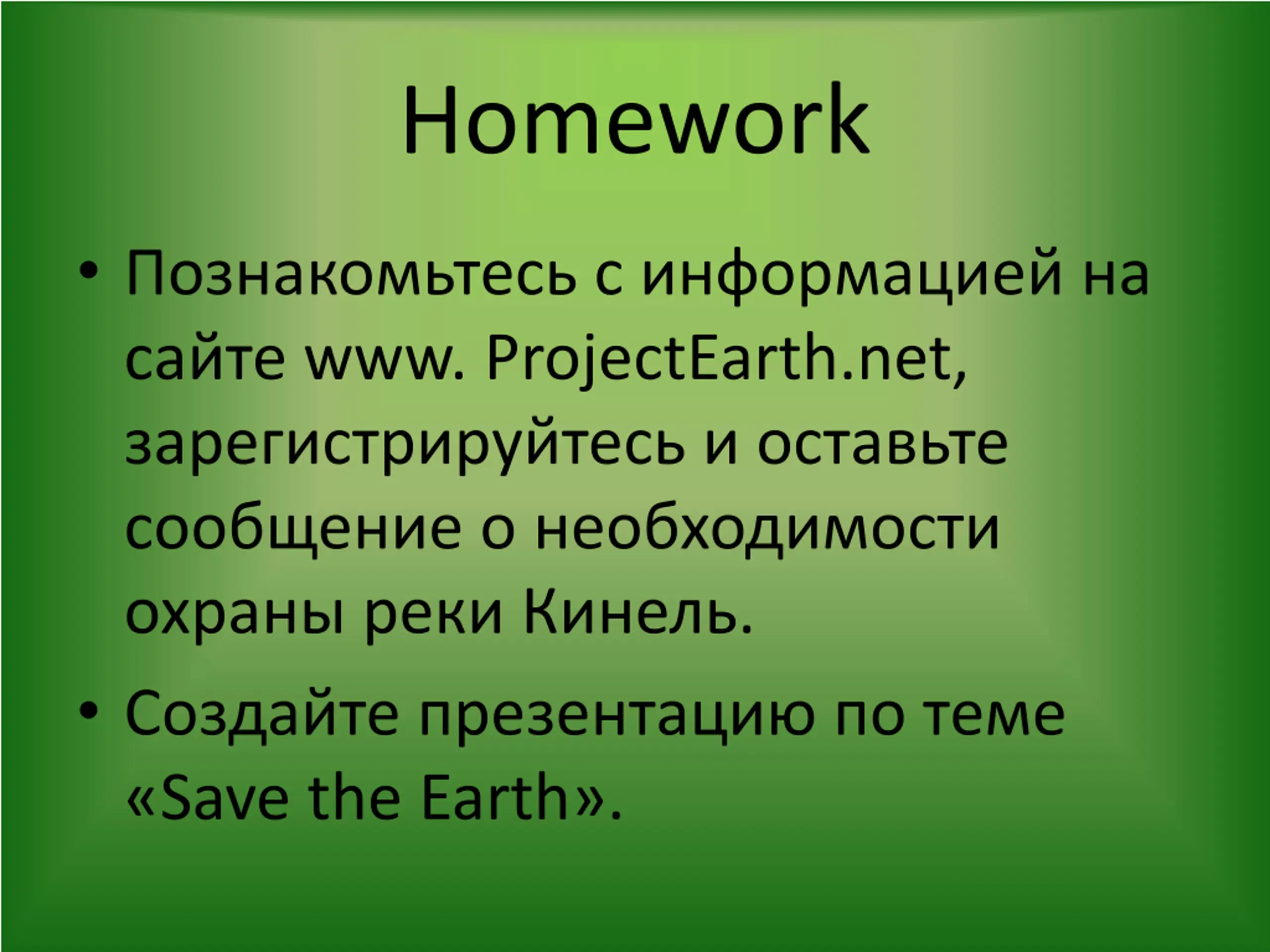 Homework

• Познакомьтесь с информацией на сайте www. ProjectEarth.net, зарегистрируйтесь и оставьте сообщение о необходимости охраны реки Кинель.

• Создайте презентацию по теме «Save the Earth».